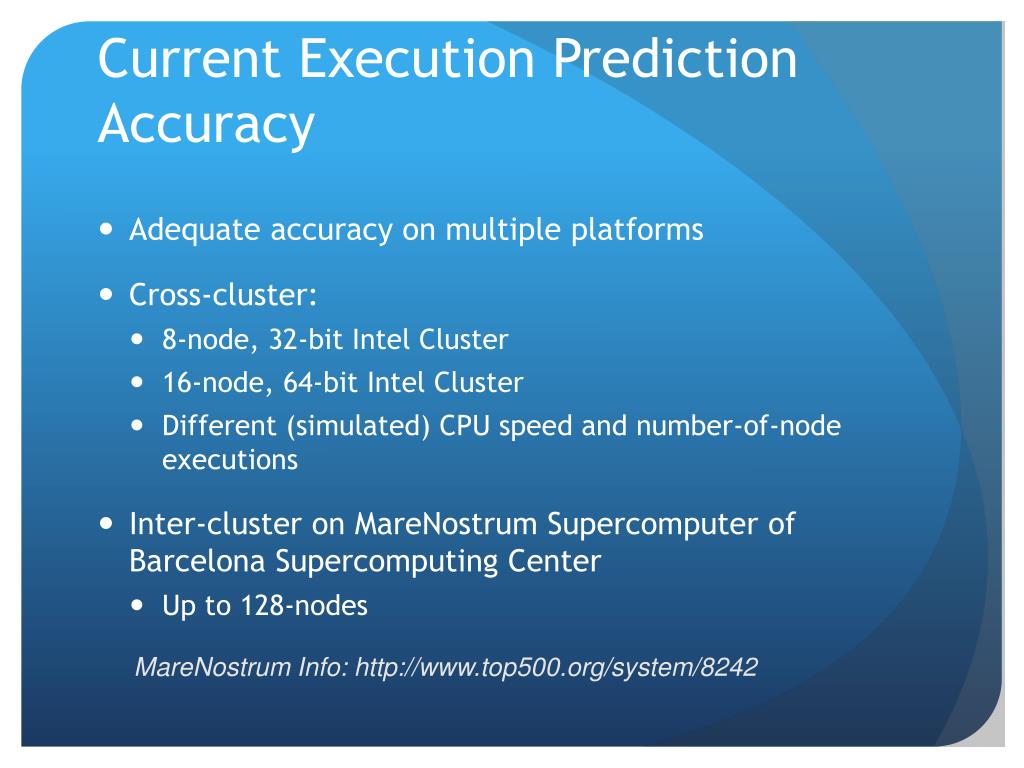 Current Execution Prediction Accuracy

- Adequate accuracy on multiple platforms
- Cross-cluster:
  - 8-node, 32-bit Intel Cluster
  - 16-node, 64-bit Intel Cluster
  - Different (simulated) CPU speed and number-of-node executions
- Inter-cluster on MareNostrum Supercomputer of Barcelona Supercomputing Center
  - Up to 128-nodes

MareNostrum Info: http://www.top500.org/system/8242